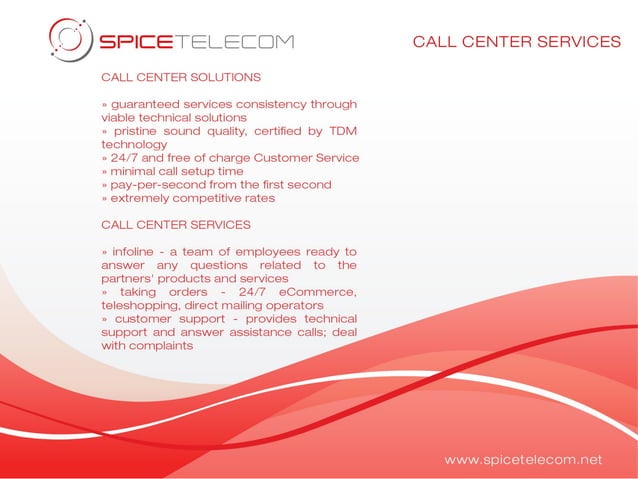 SPICETELECOM

CALL CENTER SERVICES

CALL CENTER SOLUTIONS

» guaranteed services consistency through viable technical solutions
» pristine sound quality, certified by TDM technology
» 24/7 and free of charge Customer Service
» minimal call setup time
» pay-per-second from the first second
» extremely competitive rates

CALL CENTER SERVICES

» infoline - a team of employees ready to answer any questions related to the partners' products and services
» taking orders - 24/7 eCommerce, teleshopping, direct mailing operators
» customer support - provides technical support and answer assistance calls; deal with complaints

www.spicetelecom.net